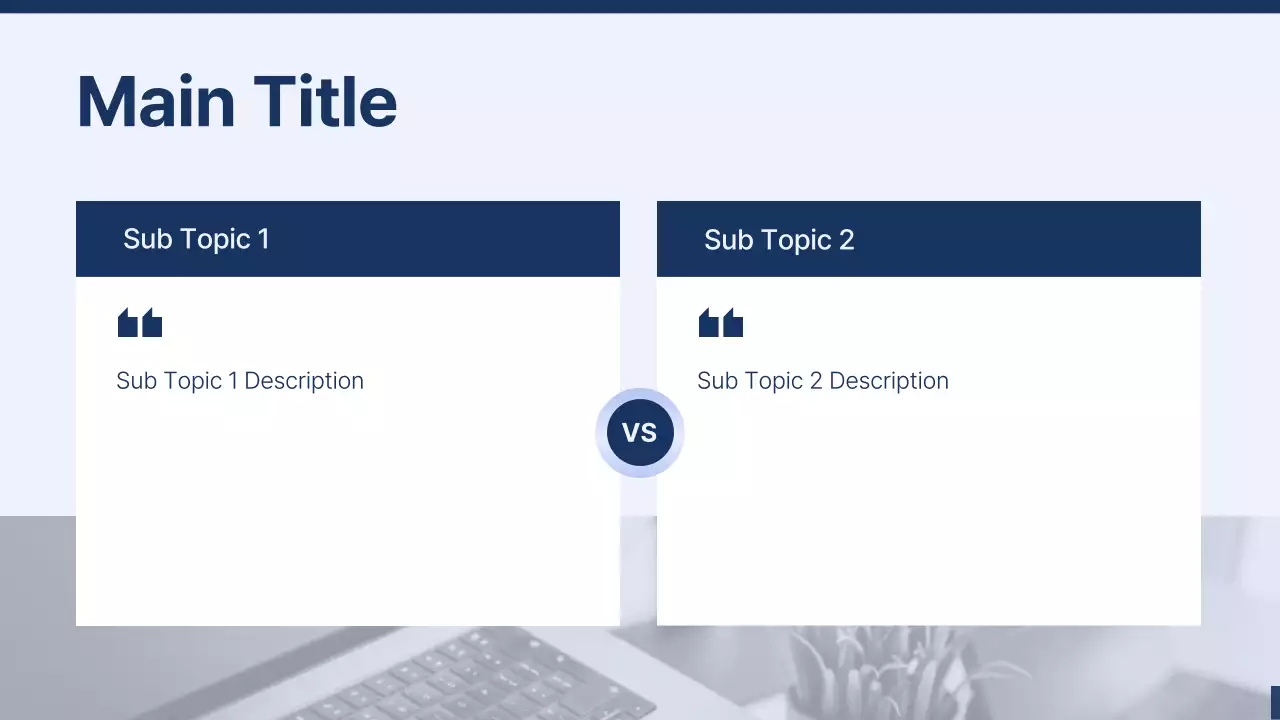 Main Title

Sub Topic 1

Sub Topic 1 Description

VS

Sub Topic 2

Sub Topic 2 Description